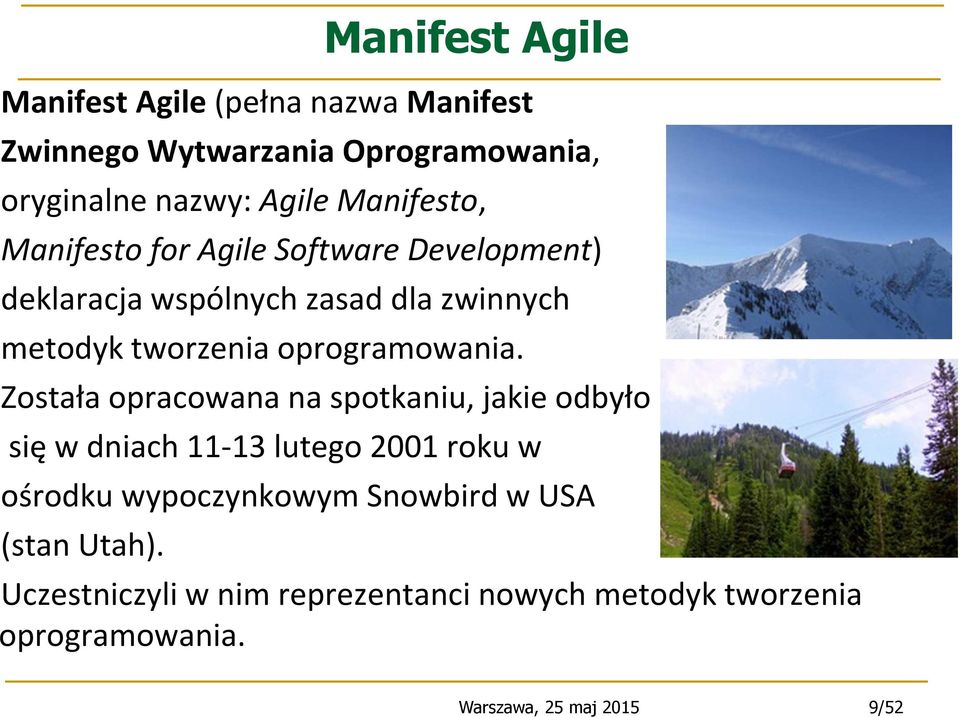 Manifest Agile

Manifest Agile (pełna nazwa Manifest Zwinnego Wytwarzania Oprogramowania, oryginalne nazwy: Agile Manifesto, Manifesto for Agile Software Development) deklaracja wspólnych zasad dla zwinnych metodyk tworzenia oprogramowania.

Została opracowana na spotkaniu, jakie odbyło się w dniach 11-13 lutego 2001 roku w ośrodku wypoczynkowym Snowbird w USA (stan Utah).

Uczestniczyli w nim reprezentanci nowych metodyk tworzenia oprogramowania.

Warszawa, 25 maj 2015 9/52